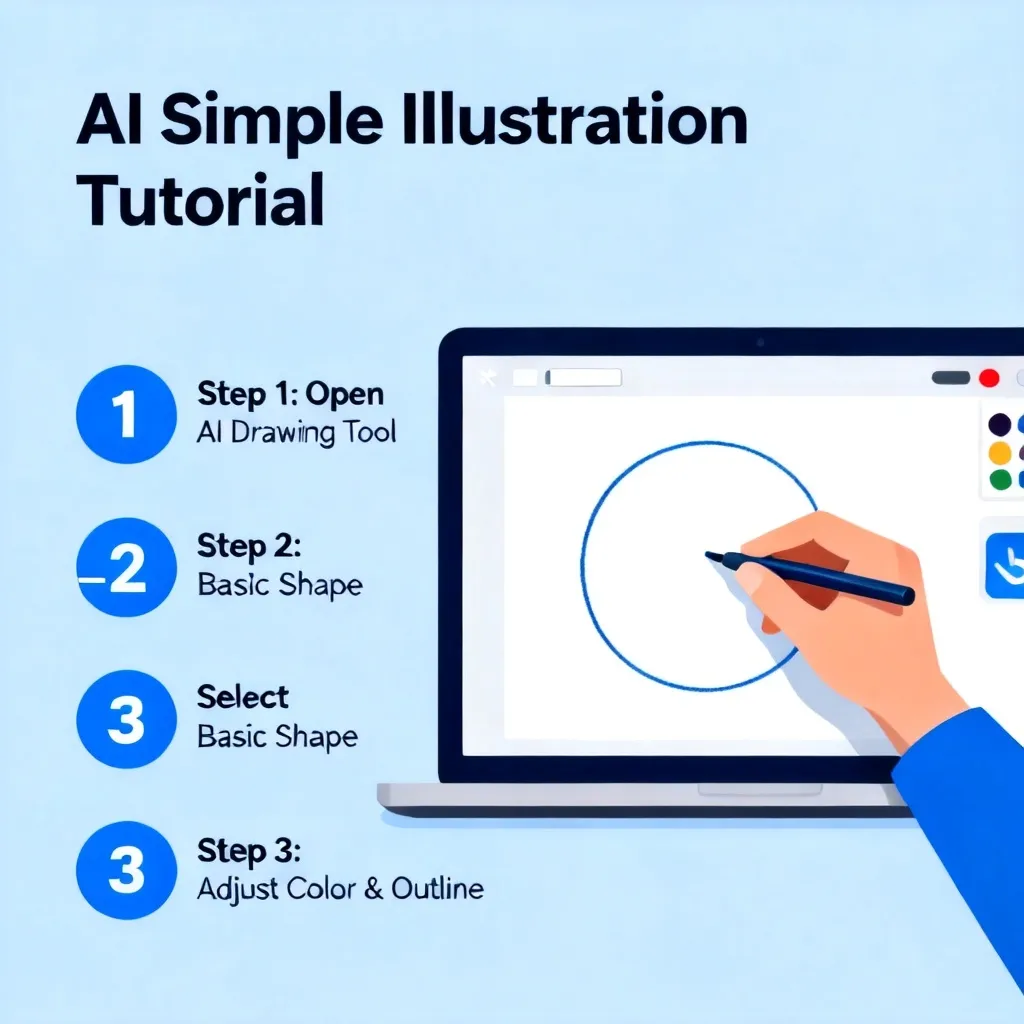 AI Simple Illustration Tutorial

1 Step 1: Open AI Drawing Tool

2 Step 2: Basic Shape

3 Select Basic Shape

3 Step 3: Adjust Color & Outline